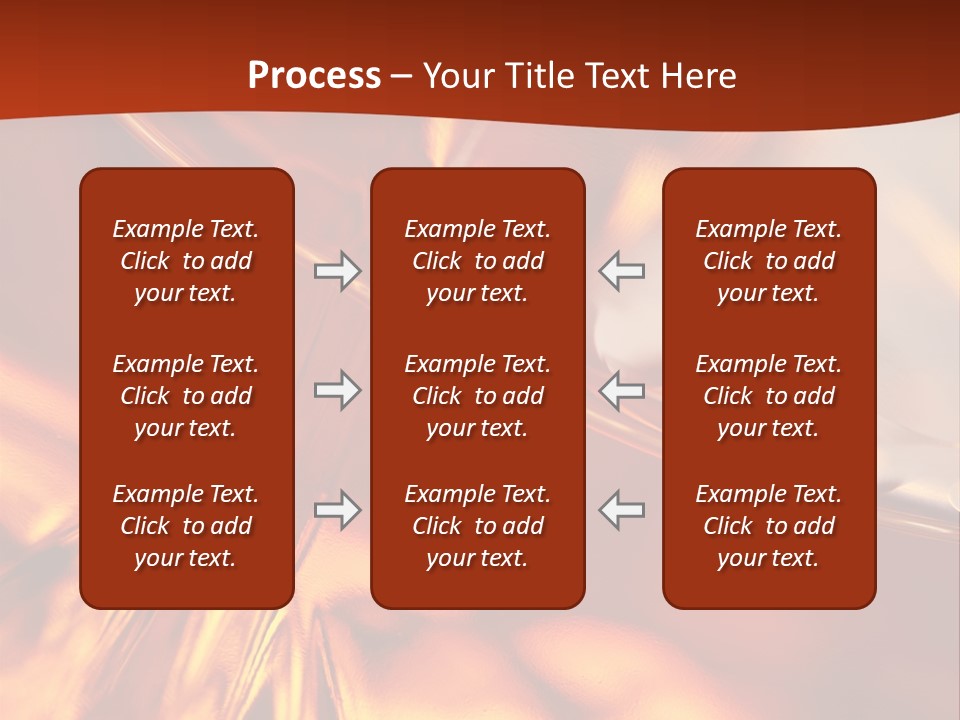 Process – Your Title Text Here

Example Text. Click to add your text.

Example Text. Click to add your text.

Example Text. Click to add your text.

Example Text. Click to add your text.

Example Text. Click to add your text.

Example Text. Click to add your text.

Example Text. Click to add your text.

Example Text. Click to add your text.

Example Text. Click to add your text.